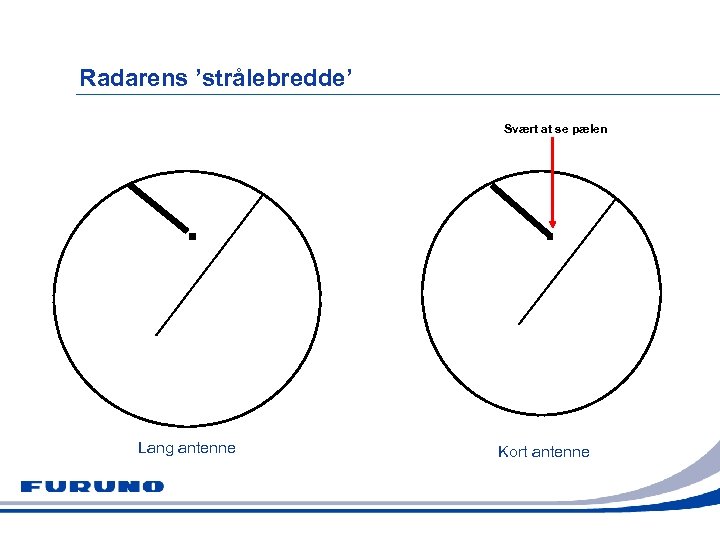 Radarens ’strålebredde’

Svært at se pælen

Lang antenne

Kort antenne

FURUNO